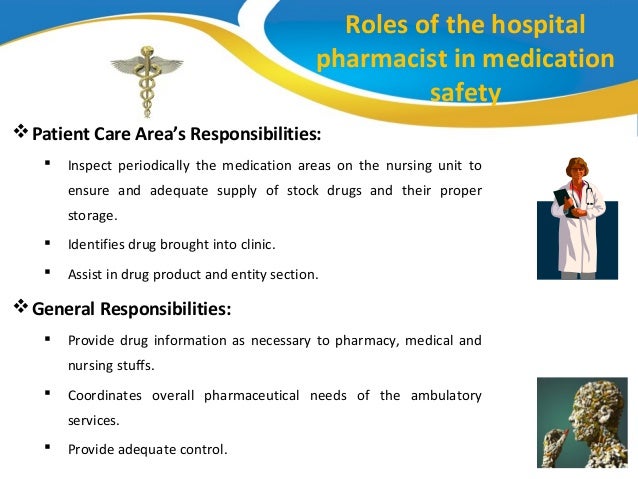 Roles of the hospital pharmacist in medication safety

❖ Patient Care Area's Responsibilities:

▪ Inspect periodically the medication areas on the nursing unit to ensure and adequate supply of stock drugs and their proper storage.

▪ Identifies drug brought into clinic.

▪ Assist in drug product and entity section.

❖ General Responsibilities:

▪ Provide drug information as necessary to pharmacy, medical and nursing stuffs.

▪ Coordinates overall pharmaceutical needs of the ambulatory services.

▪ Provide adequate control.